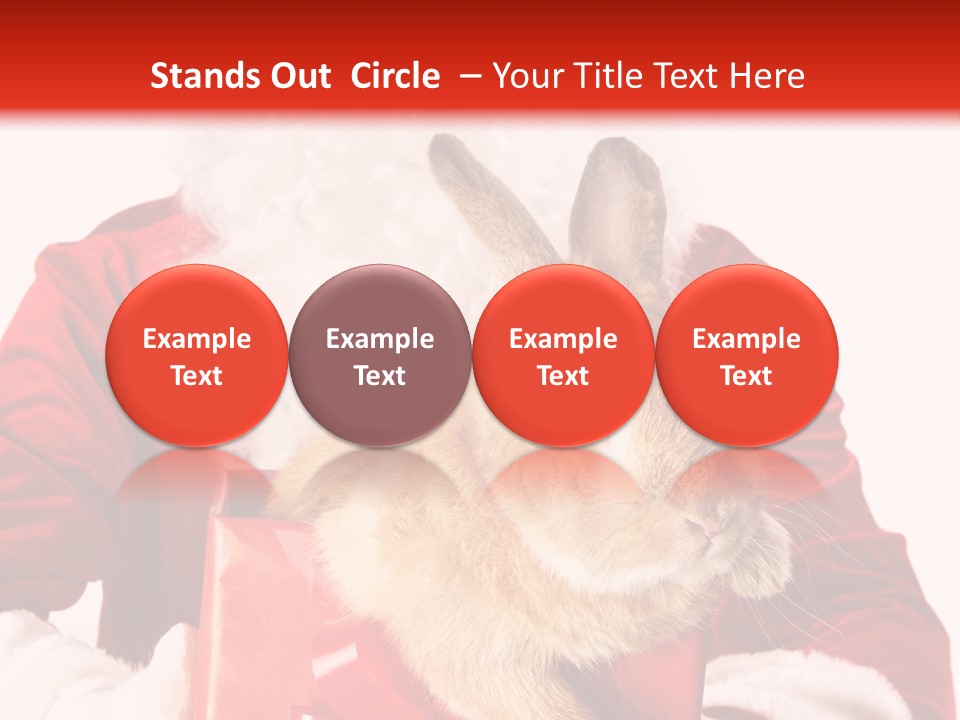 Stands Out Circle – Your Title Text Here

Example Text

Example Text

Example Text

Example Text